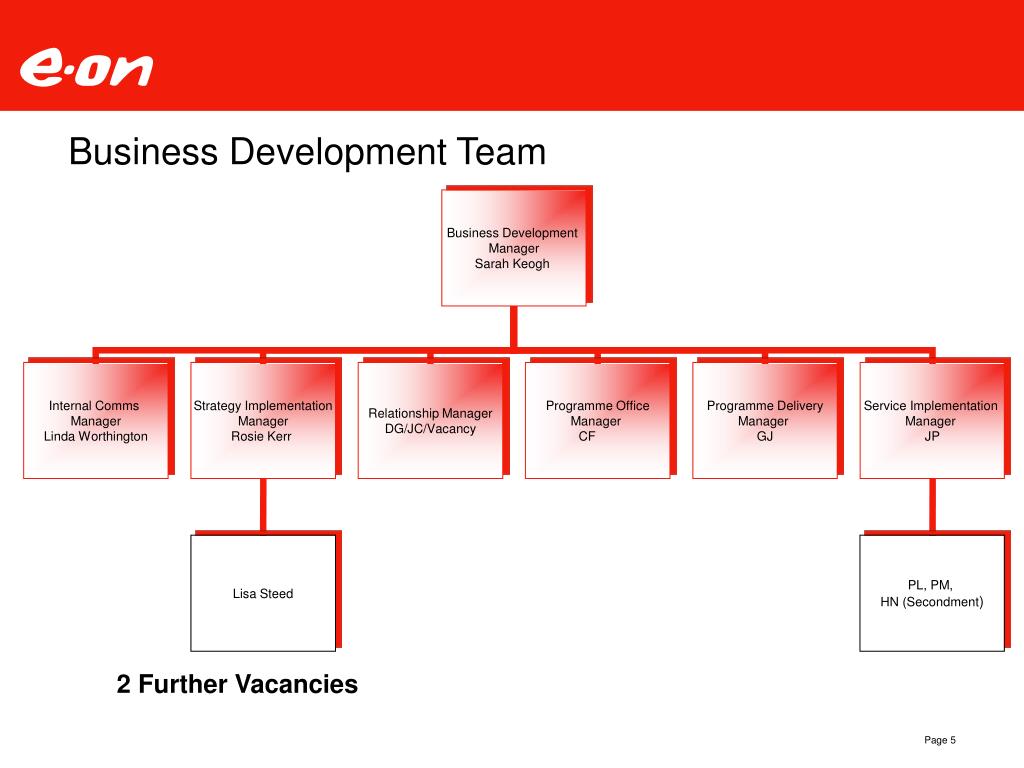 e·on

Business Development Team

Business Development Manager
Sarah Keogh

Internal Comms Manager
Linda Worthington

Strategy Implementation Manager
Rosie Kerr

Relationship Manager
DG/JC/Vacancy

Programme Office Manager
CF

Programme Delivery Manager
GJ

Service Implementation Manager
JP

Lisa Steed

PL, PM,
HN (Secondment)

2 Further Vacancies

Page 5